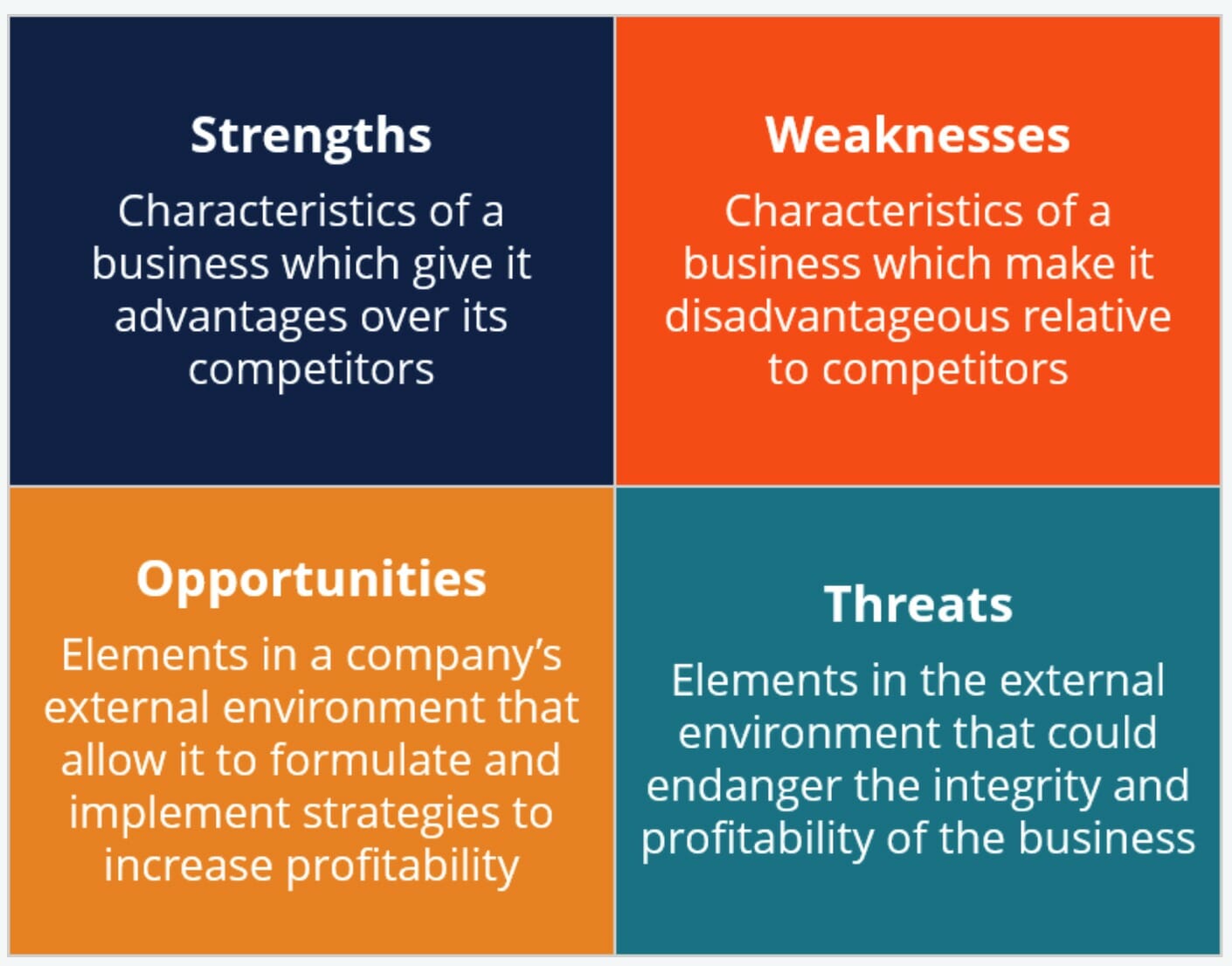 Strengths

Characteristics of a business which give it advantages over its competitors

Weaknesses

Characteristics of a business which make it disadvantageous relative to competitors

Opportunities

Elements in a company's external environment that allow it to formulate and implement strategies to increase profitability

Threats

Elements in the external environment that could endanger the integrity and profitability of the business